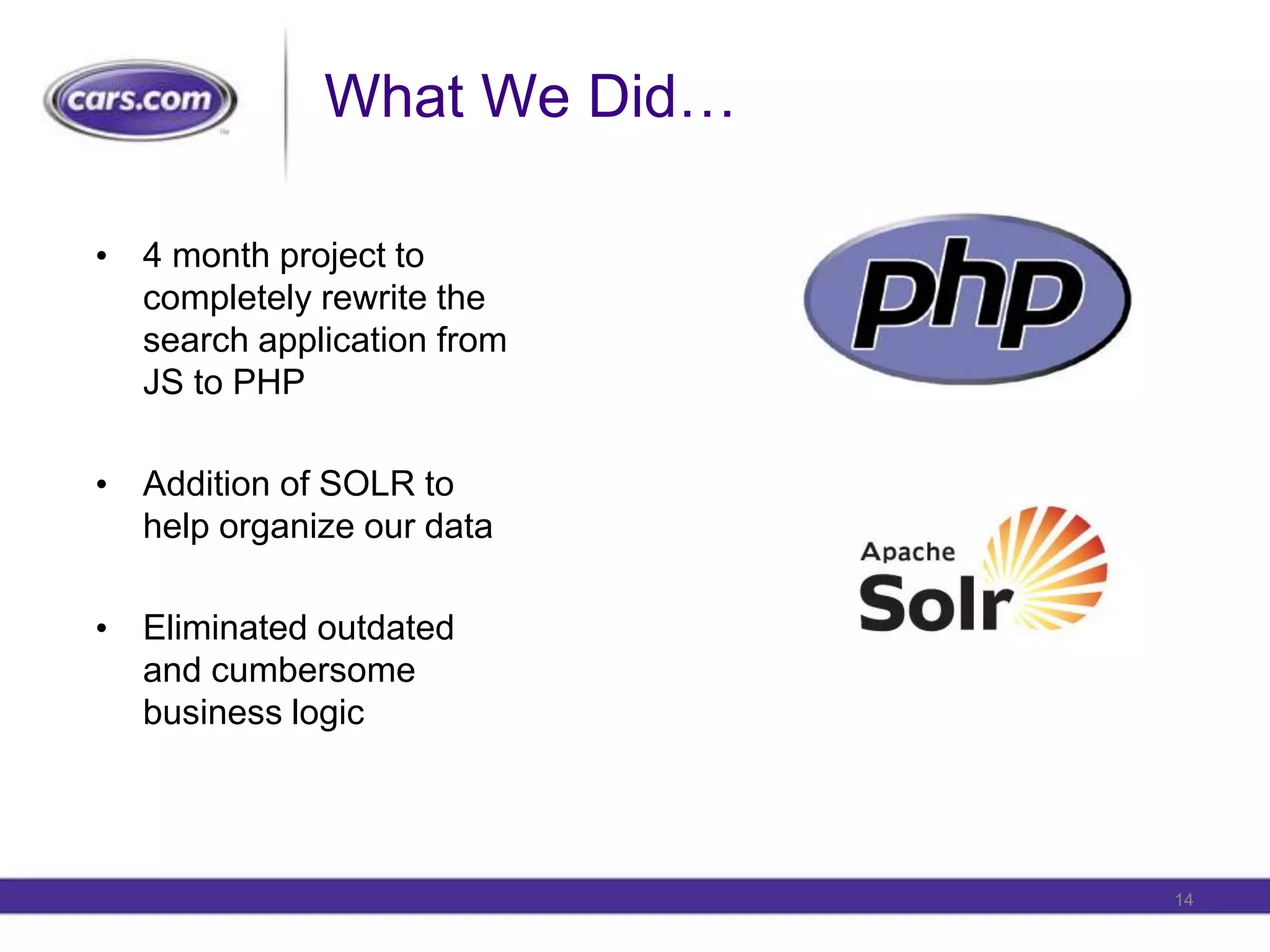 cars.com

What We Did…

• 4 month project to completely rewrite the search application from JS to PHP

• Addition of SOLR to help organize our data

• Eliminated outdated and cumbersome business logic

php

Apache Solr

14